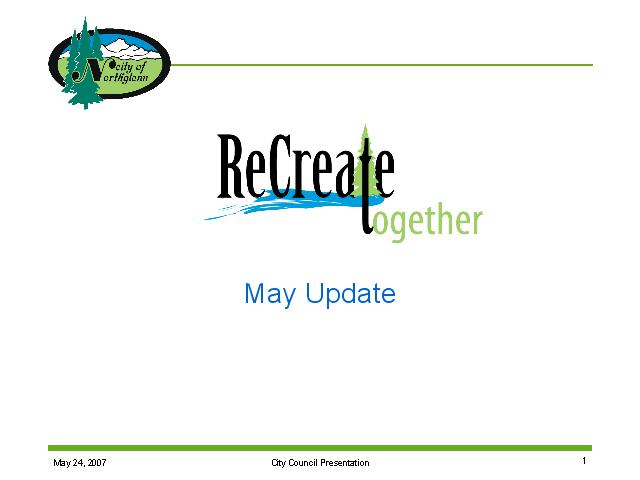 City of Northglenn

ReCreate
together

May Update

May 24, 2007

City Council Presentation

1